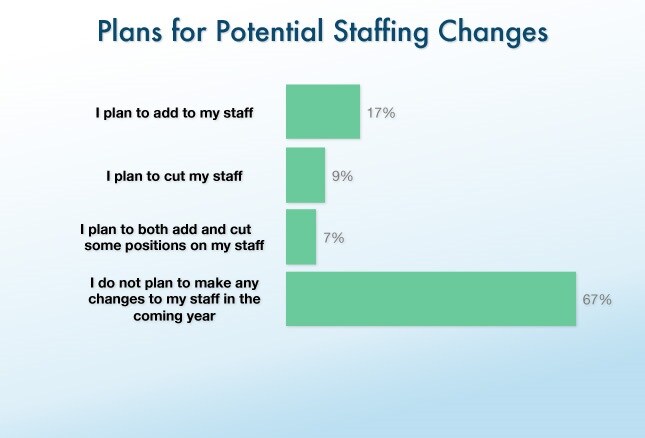 Plans for Potential Staffing Changes

I plan to add to my staff 17%

I plan to cut my staff 9%

I plan to both add and cut some positions on my staff 7%

I do not plan to make any changes to my staff in the coming year 67%